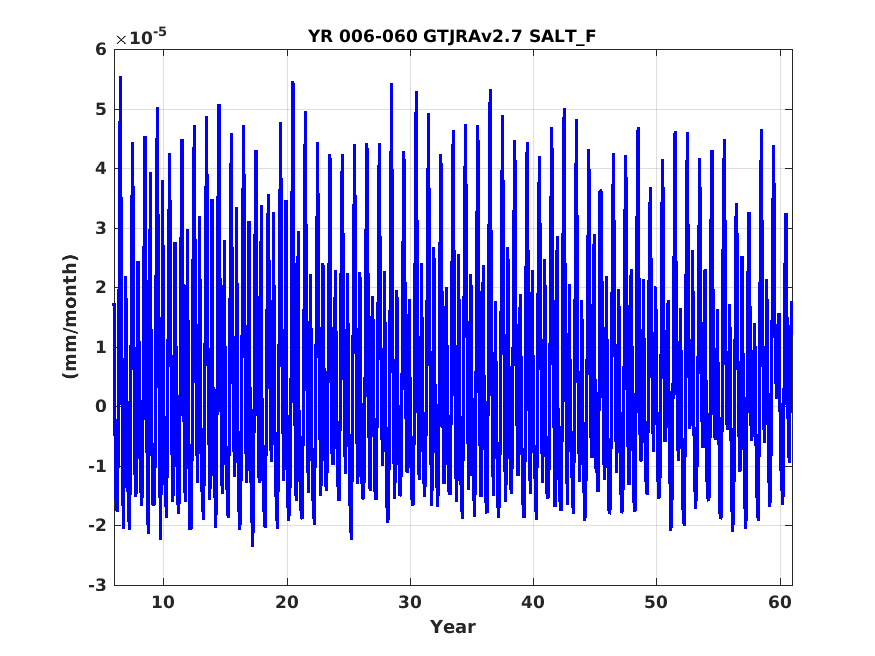 YR 006-060 GTJRAv2.7 SALT_F

$\times 10^{-5}$

6
5
4
3
2
1
0
-1
-2
-3

(mm/month)

10 20 30 40 50 60

Year